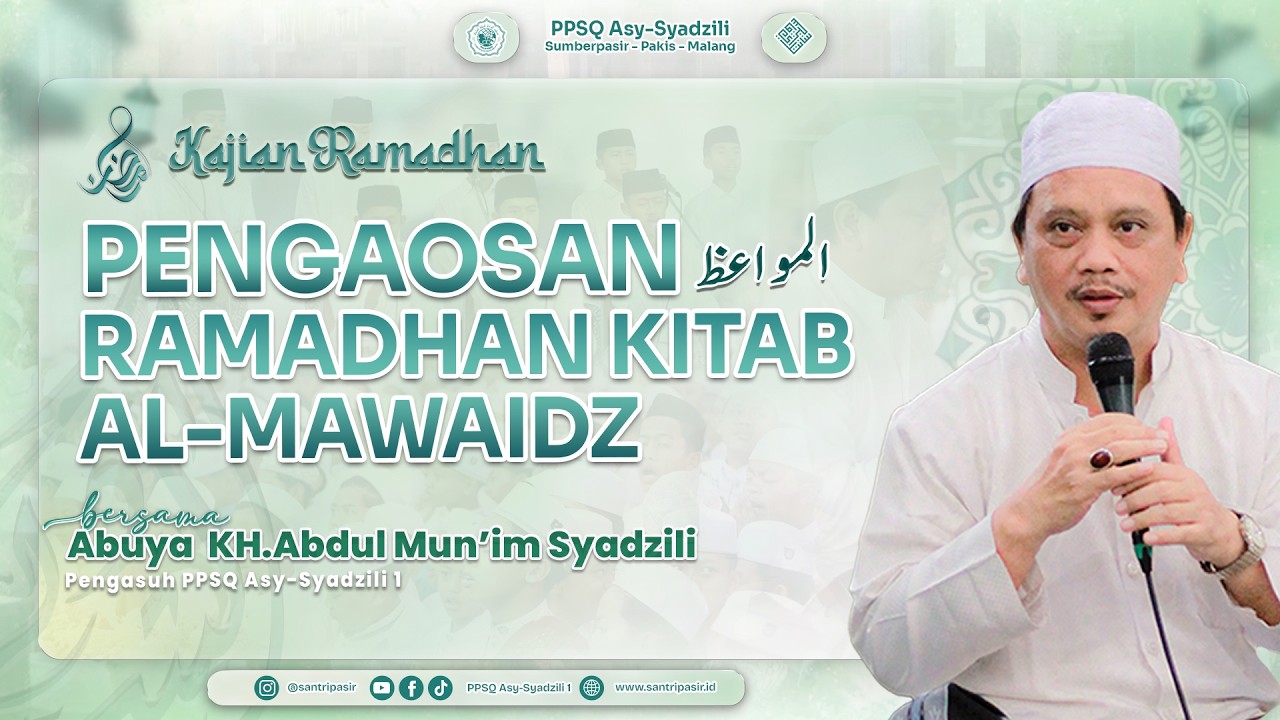 PPSQ Asy-Syadzili
Sumberpasir - Pakis - Malang

Kajian Ramadhan

PENGAOSAN المواعظ
RAMADHAN KITAB
AL-MAWAIDZ

bersama
Abuya KH.Abdul Mun'im Syadzili
Pengasuh PPSQ Asy-Syadzili 1

@santripasir PPSQ Asy-Syadzili 1 www.santripasir.id